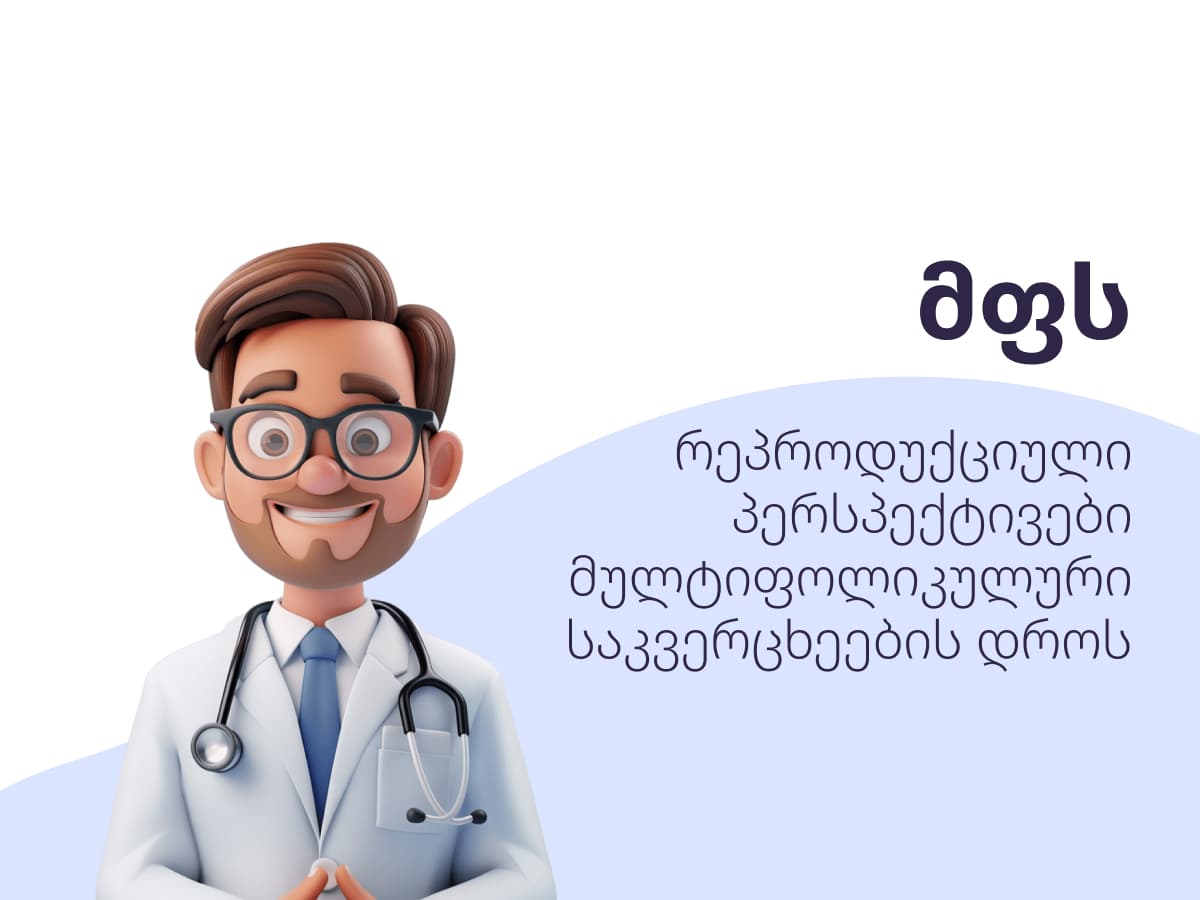 მფს

რეპროდუქციული პერსპექტივები მულტიფოლიკულური საკვერცხეების დროს